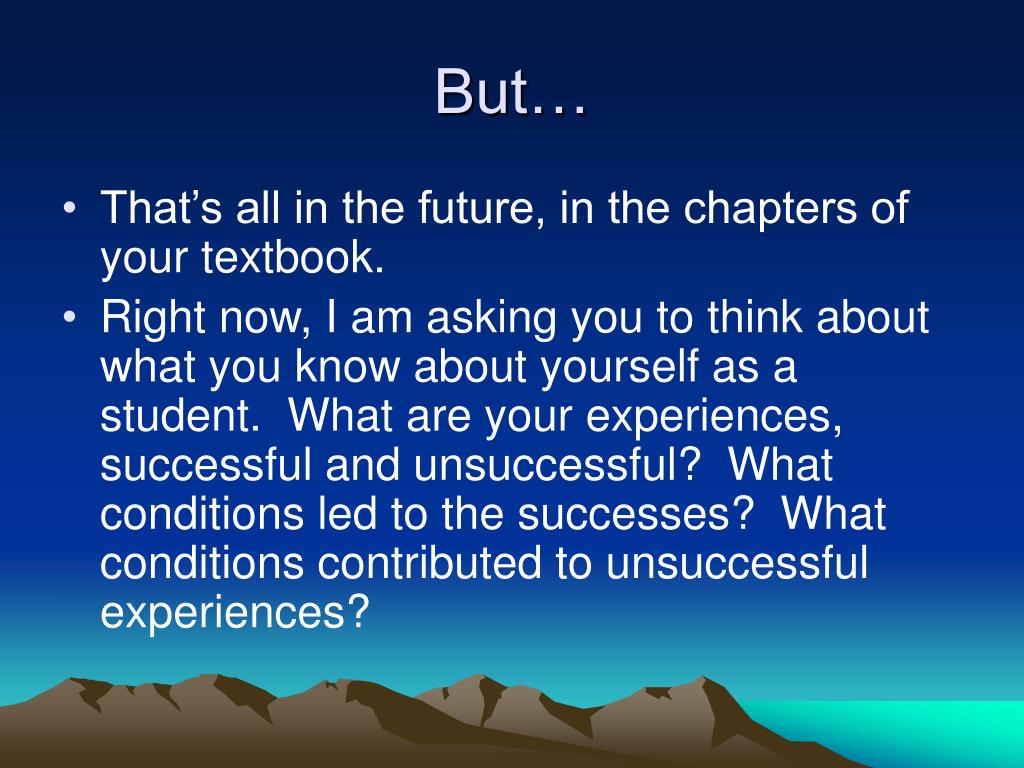 But…

• That’s all in the future, in the chapters of your textbook.
• Right now, I am asking you to think about what you know about yourself as a student. What are your experiences, successful and unsuccessful? What conditions led to the successes? What conditions contributed to unsuccessful experiences?